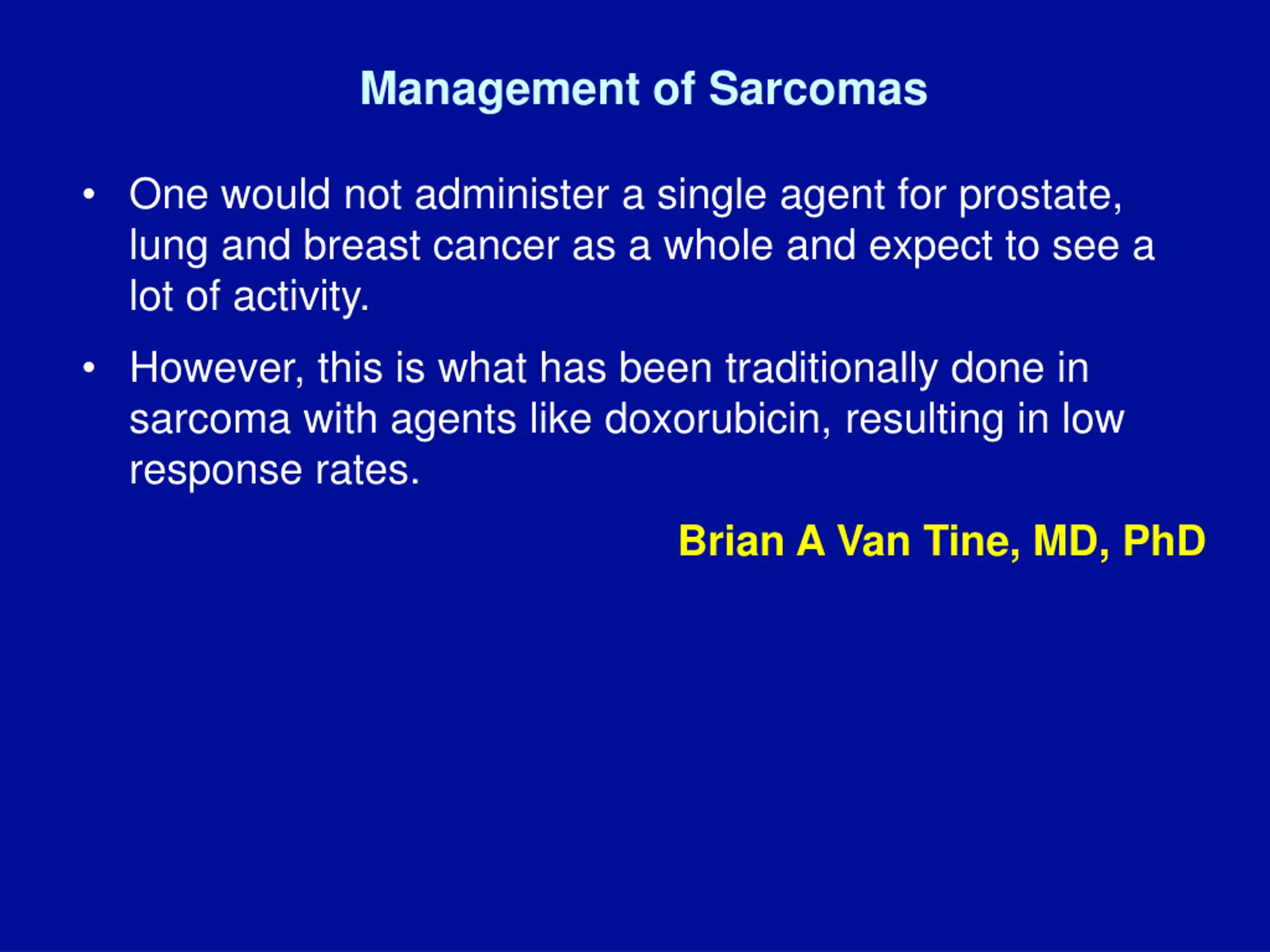 Management of Sarcomas

• One would not administer a single agent for prostate, lung and breast cancer as a whole and expect to see a lot of activity.

• However, this is what has been traditionally done in sarcoma with agents like doxorubicin, resulting in low response rates.

Brian A Van Tine, MD, PhD